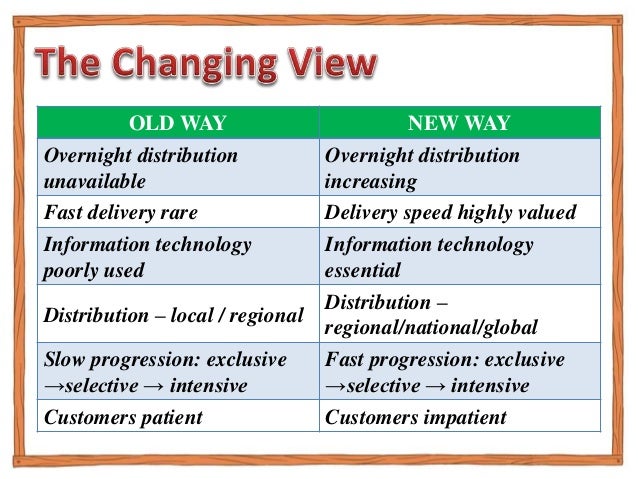 The Changing View

| OLD WAY | NEW WAY |
|---|---|
| Overnight distribution unavailable | Overnight distribution increasing |
| Fast delivery rare | Delivery speed highly valued |
| Information technology poorly used | Information technology essential |
| Distribution – local / regional | Distribution – regional/national/global |
| Slow progression: exclusive →selective → intensive | Fast progression: exclusive →selective → intensive |
| Customers patient | Customers impatient |